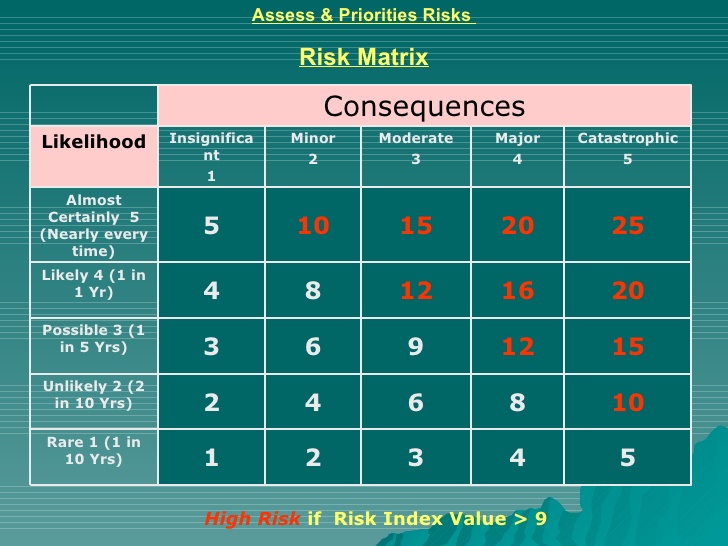 Assess & Priorities Risks

Risk Matrix

| | Consequences | | | | |
|---|---|---|---|---|---|
| Likelihood | Insignificant 1 | Minor 2 | Moderate 3 | Major 4 | Catastrophic 5 |
| Almost Certainly 5 (Nearly every time) | 5 | 10 | 15 | 20 | 25 |
| Likely 4 (1 in 1 Yr) | 4 | 8 | 12 | 16 | 20 |
| Possible 3 (1 in 5 Yrs) | 3 | 6 | 9 | 12 | 15 |
| Unlikely 2 (2 in 10 Yrs) | 2 | 4 | 6 | 8 | 10 |
| Rare 1 (1 in 10 Yrs) | 1 | 2 | 3 | 4 | 5 |

High Risk if Risk Index Value > 9